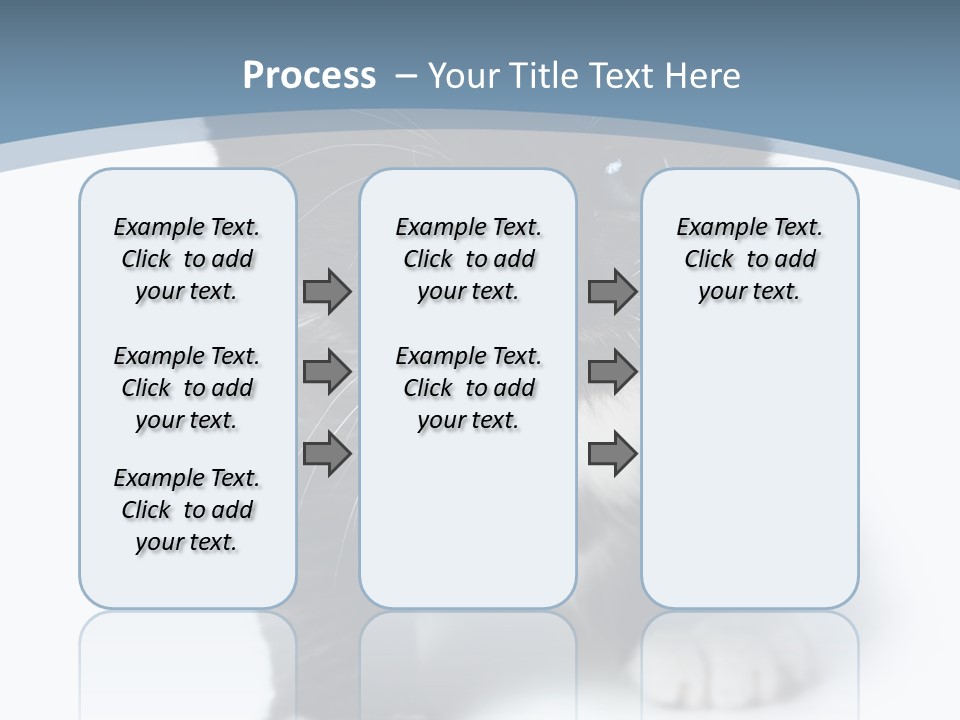 Process – Your Title Text Here

Example Text. Click to add your text.

Example Text. Click to add your text.

Example Text. Click to add your text.

Example Text. Click to add your text.

Example Text. Click to add your text.

Example Text. Click to add your text.